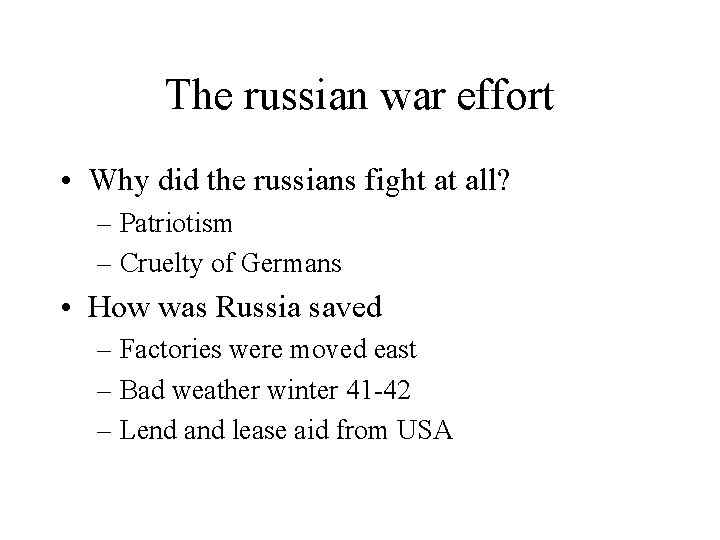 The russian war effort

• Why did the russians fight at all?
– Patriotism
– Cruelty of Germans

• How was Russia saved
– Factories were moved east
– Bad weather winter 41-42
– Lend and lease aid from USA